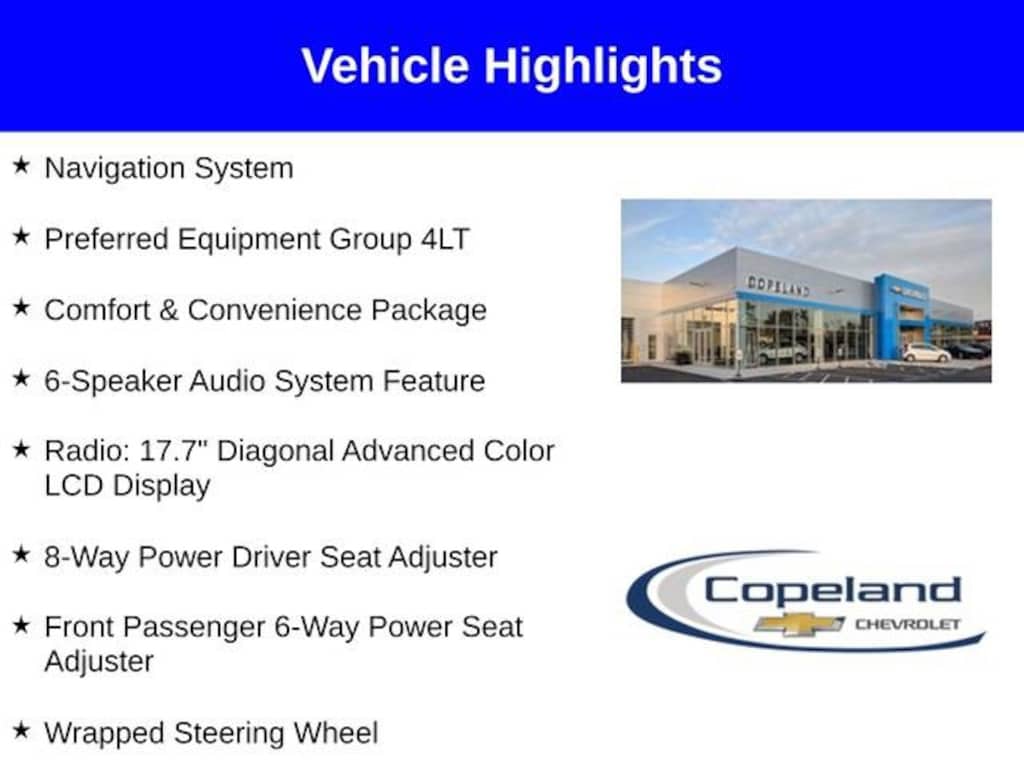 Vehicle Highlights

★ Navigation System

★ Preferred Equipment Group 4LT

★ Comfort & Convenience Package

★ 6-Speaker Audio System Feature

★ Radio: 17.7" Diagonal Advanced Color LCD Display

★ 8-Way Power Driver Seat Adjuster

★ Front Passenger 6-Way Power Seat Adjuster

★ Wrapped Steering Wheel

COPELAND

Copeland
CHEVROLET